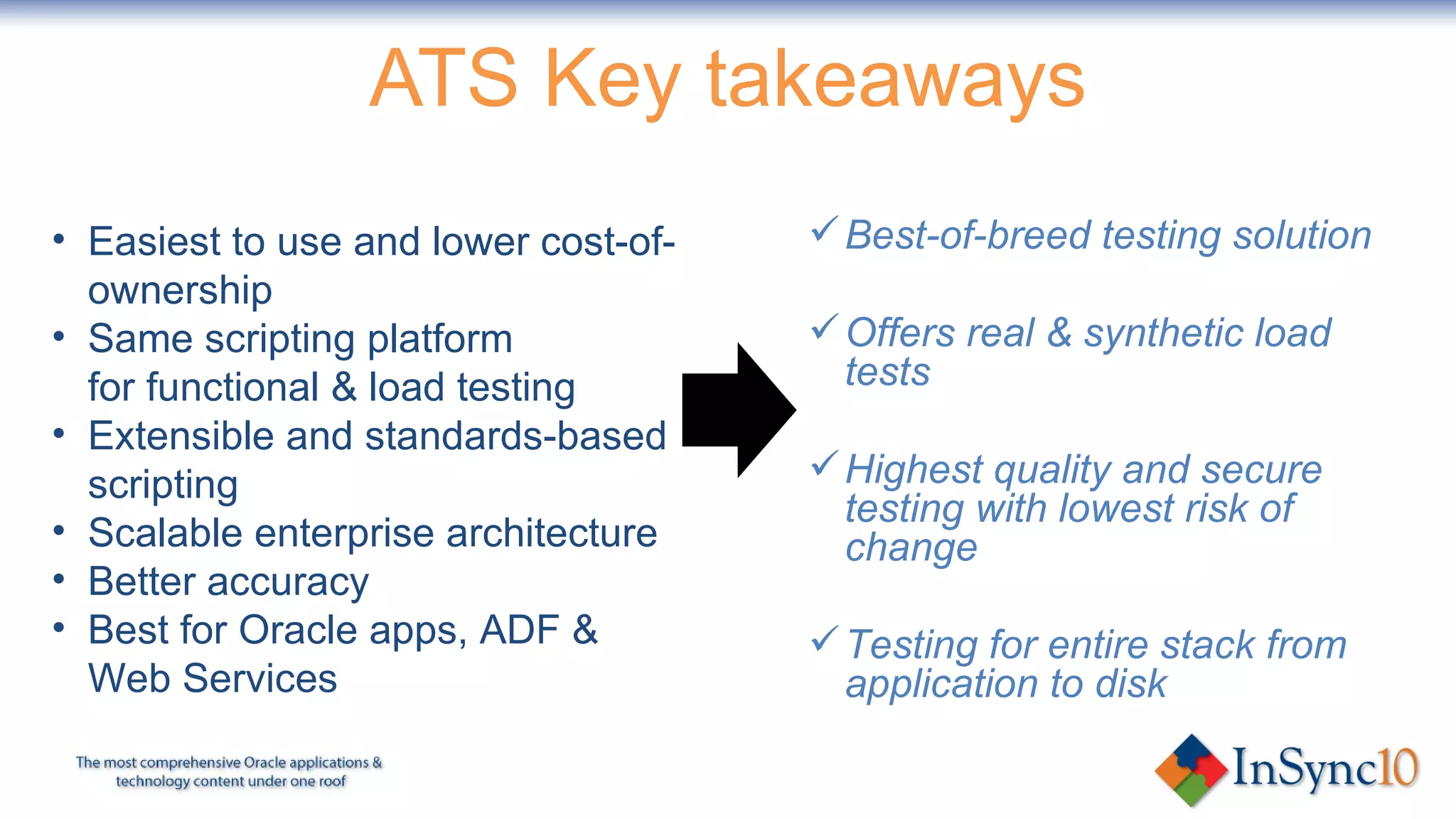 ATS Key takeaways

• Easiest to use and lower cost-of-ownership
• Same scripting platform for functional & load testing
• Extensible and standards-based scripting
• Scalable enterprise architecture
• Better accuracy
• Best for Oracle apps, ADF & Web Services

✓ Best-of-breed testing solution

✓ Offers real & synthetic load tests

✓ Highest quality and secure testing with lowest risk of change

✓ Testing for entire stack from application to disk

The most comprehensive Oracle applications & technology content under one roof

InSync10